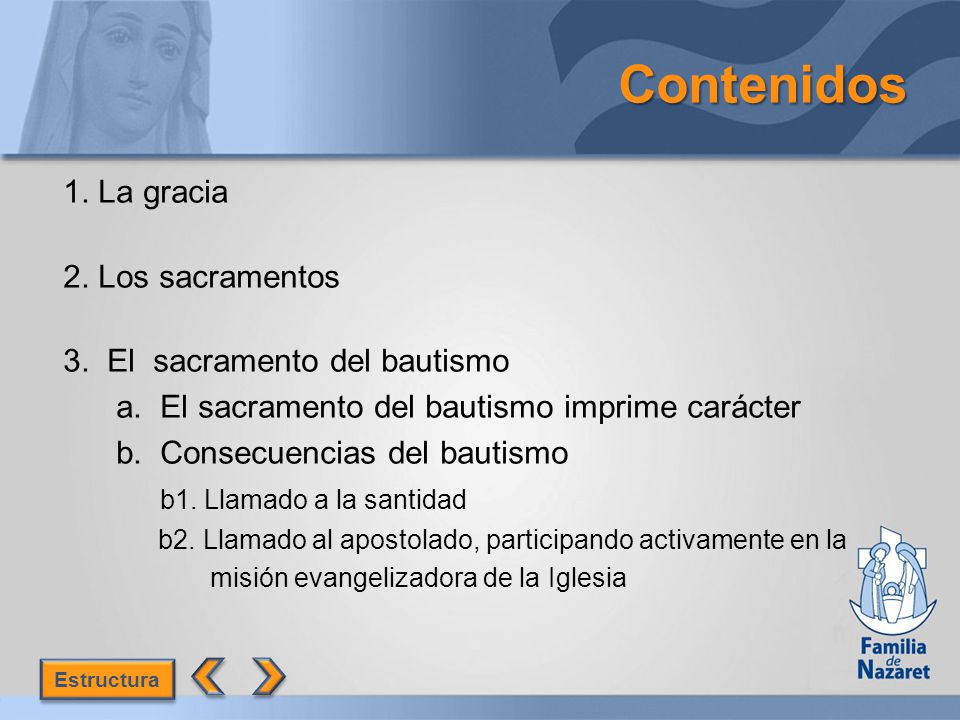 Contenidos

1. La gracia

2. Los sacramentos

3. El sacramento del bautismo
a. El sacramento del bautismo imprime carácter
b. Consecuencias del bautismo
b1. Llamado a la santidad
b2. Llamado al apostolado, participando activamente en la misión evangelizadora de la Iglesia

Familia de Nazaret

Estructura